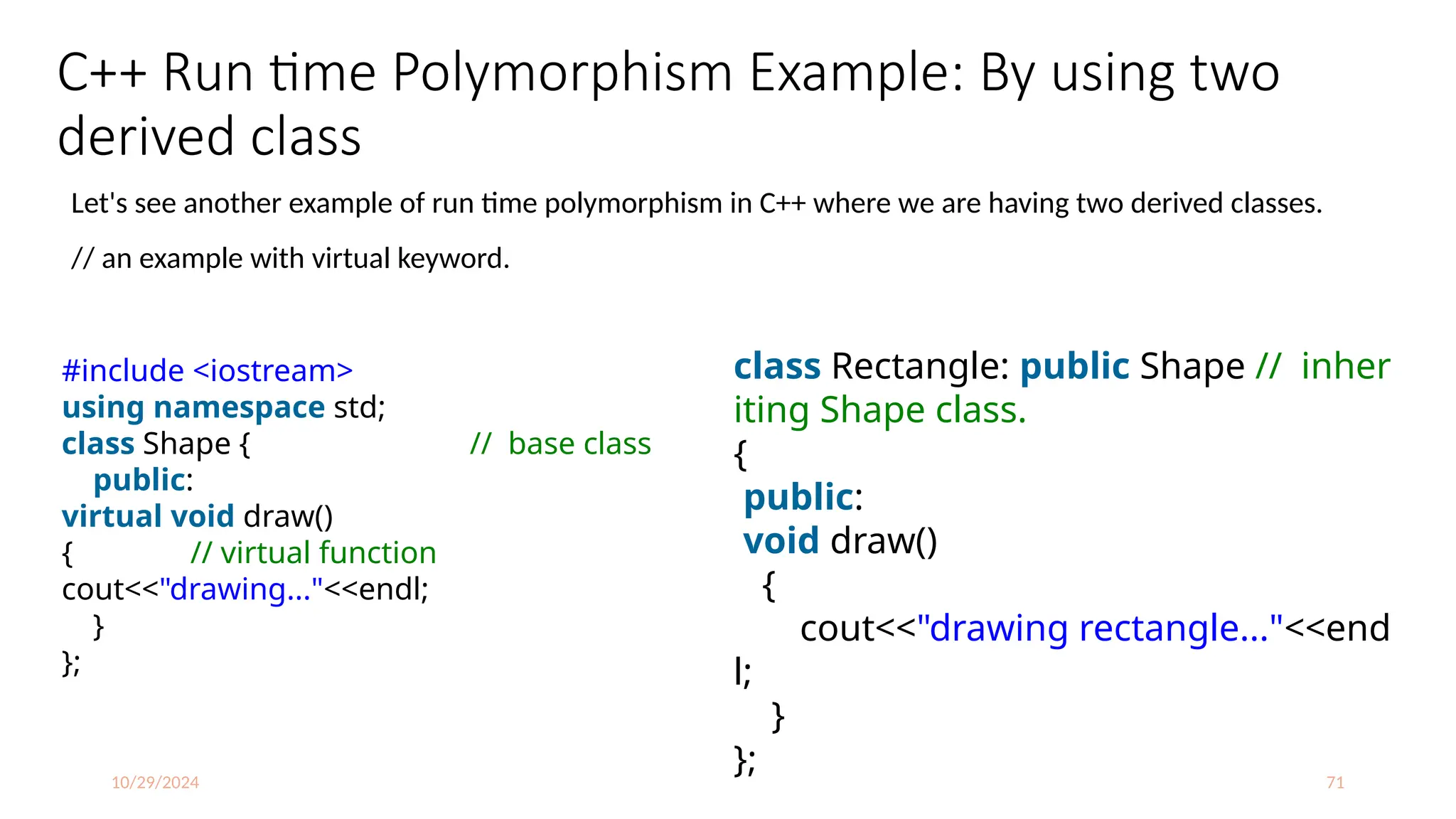 C++ Run time Polymorphism Example: By using two derived class

Let's see another example of run time polymorphism in C++ where we are having two derived classes.

// an example with virtual keyword.

#include <iostream>
using namespace std;
class Shape { // base class
public:
virtual void draw()
{ // virtual function
cout<<"drawing..."<<endl;
}
};

class Rectangle: public Shape // inheriting Shape class.
{
public:
void draw()
{
cout<<"drawing rectangle..."<<endl;
}
};

10/29/2024

71